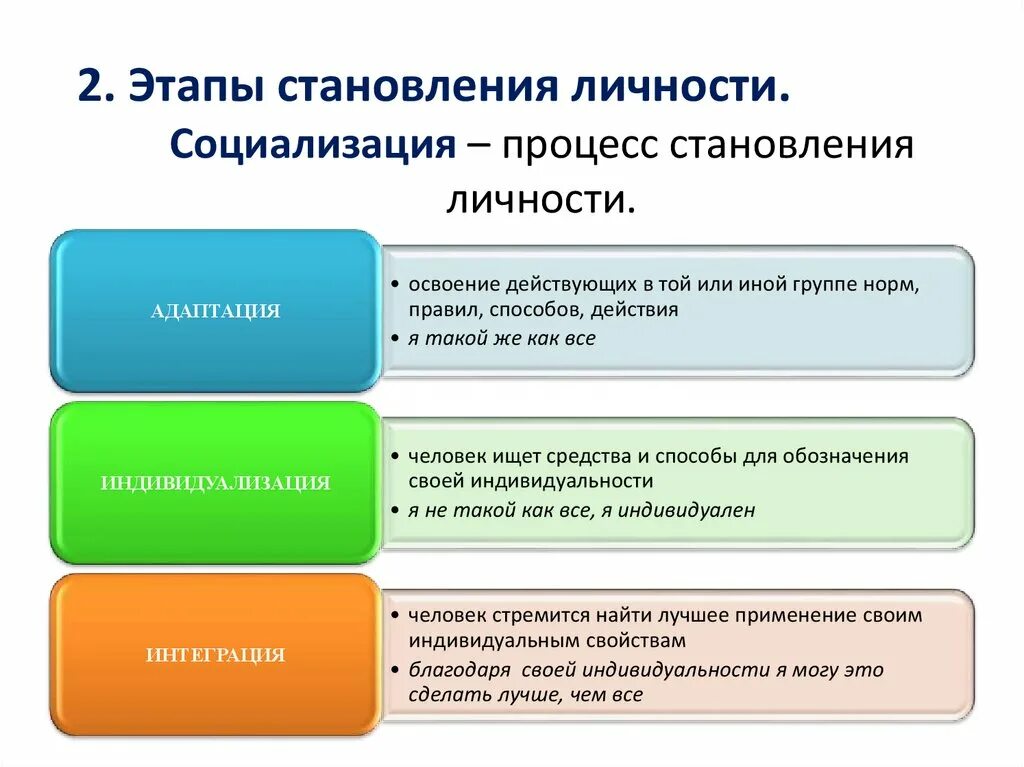 2. Этапы становления личности.

Социализация – процесс становления личности.

АДАПТАЦИЯ

• освоение действующих в той или иной группе норм, правил, способов, действия
• я такой же как все

ИНДИВИДУАЛИЗАЦИЯ

• человек ищет средства и способы для обозначения своей индивидуальности
• я не такой как все, я индивидуален

ИНТЕГРАЦИЯ

• человек стремится найти лучшее применение своим индивидуальным свойствам
• благодаря своей индивидуальности я могу это сделать лучше, чем все